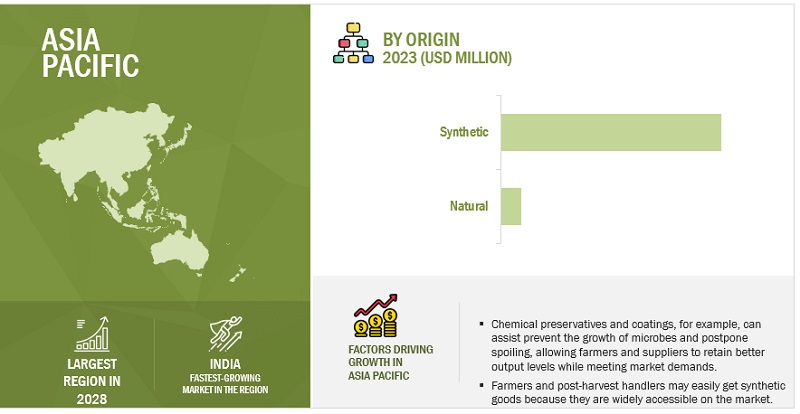 ASIA PACIFIC

LARGEST REGION IN 2028

INDIA
FASTEST-GROWING MARKET IN THE REGION

BY ORIGIN
2023 (USD MILLION)

Synthetic

Natural

FACTORS DRIVING GROWTH IN ASIA PACIFIC

▪ Chemical preservatives and coatings, for example, can assist prevent the growth of microbes and postpone spoiling, allowing farmers and suppliers to retain better output levels while meeting market demands.

▪ Farmers and post-harvest handlers may easily get synthetic goods because they are widely accessible on the market.